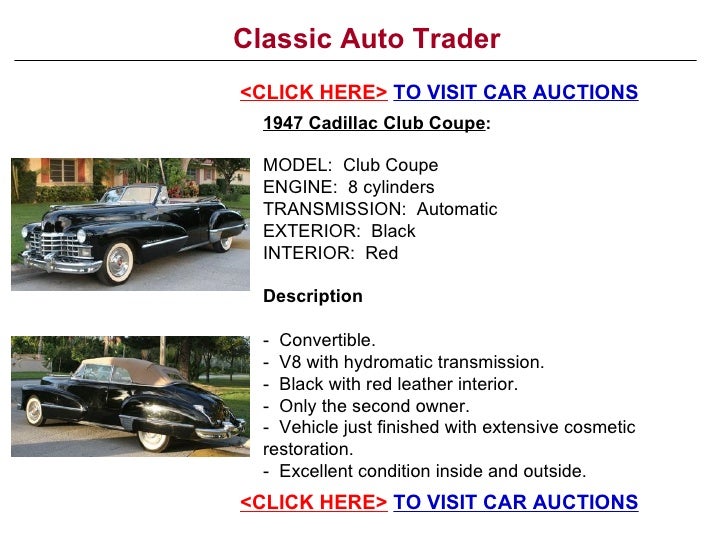 Classic Auto Trader

<CLICK HERE> TO VISIT CAR AUCTIONS

1947 Cadillac Club Coupe:

MODEL: Club Coupe
ENGINE: 8 cylinders
TRANSMISSION: Automatic
EXTERIOR: Black
INTERIOR: Red

Description

- Convertible.
- V8 with hydromatic transmission.
- Black with red leather interior.
- Only the second owner.
- Vehicle just finished with extensive cosmetic restoration.
- Excellent condition inside and outside.

<CLICK HERE> TO VISIT CAR AUCTIONS